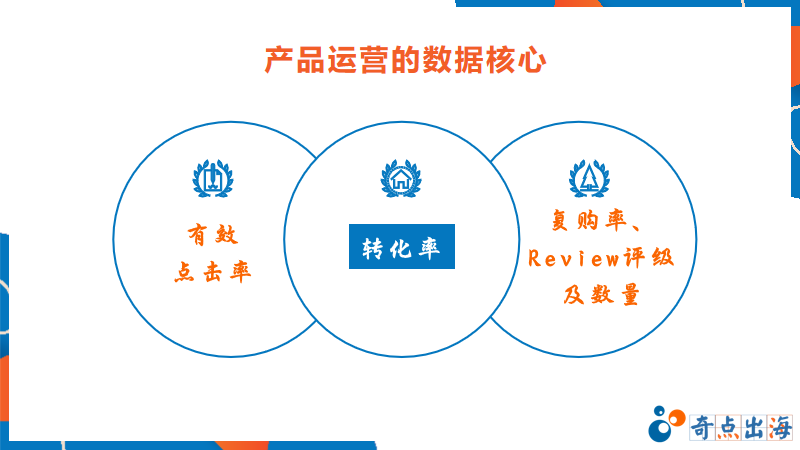 产品运营的数据核心

有效
点击率

转化率

复购率、
Review评级
及数量

奇点出海